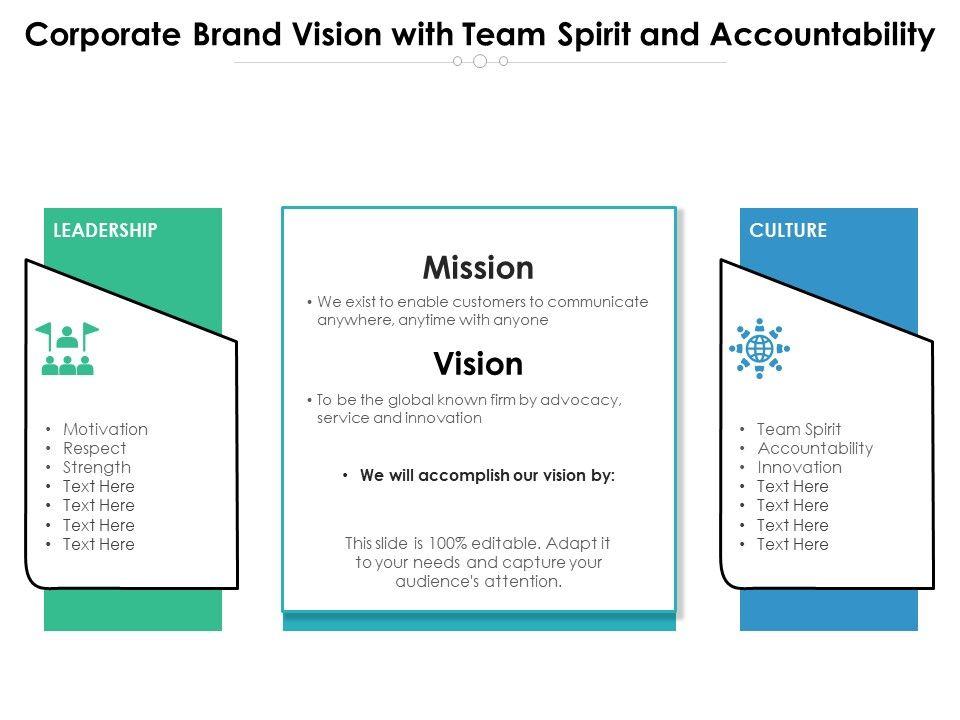 Corporate Brand Vision with Team Spirit and Accountability

LEADERSHIP

• Motivation
• Respect
• Strength
• Text Here
• Text Here
• Text Here
• Text Here

Mission

• We exist to enable customers to communicate anywhere, anytime with anyone

Vision

• To be the global known firm by advocacy, service and innovation

• We will accomplish our vision by:

This slide is 100% editable. Adapt it to your needs and capture your audience's attention.

CULTURE

• Team Spirit
• Accountability
• Innovation
• Text Here
• Text Here
• Text Here
• Text Here